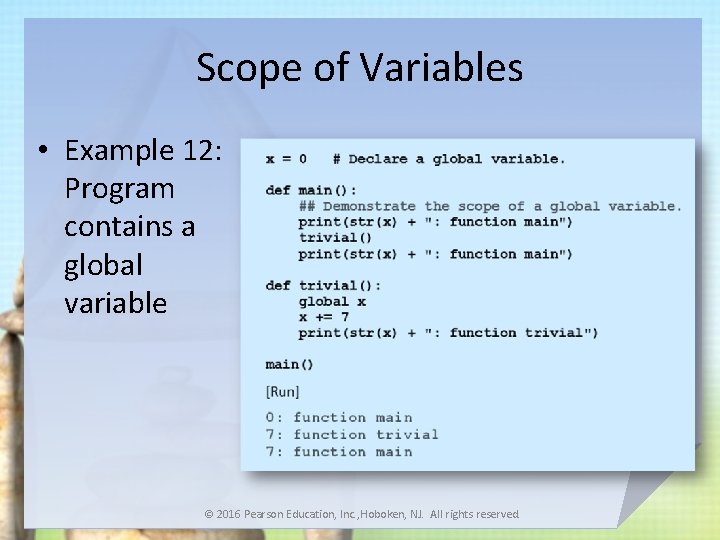 Scope of Variables

• Example 12: Program contains a global variable

x = 0   # Declare a global variable.

def main():
    ## Demonstrate the scope of a global variable.
    print(str(x) + ": function main")
    trivial()
    print(str(x) + ": function main")

def trivial():
    global x
    x += 7
    print(str(x) + ": function trivial")

main()

[Run]

0: function main
7: function trivial
7: function main

© 2016 Pearson Education, Inc.,Hoboken, NJ. All rights reserved